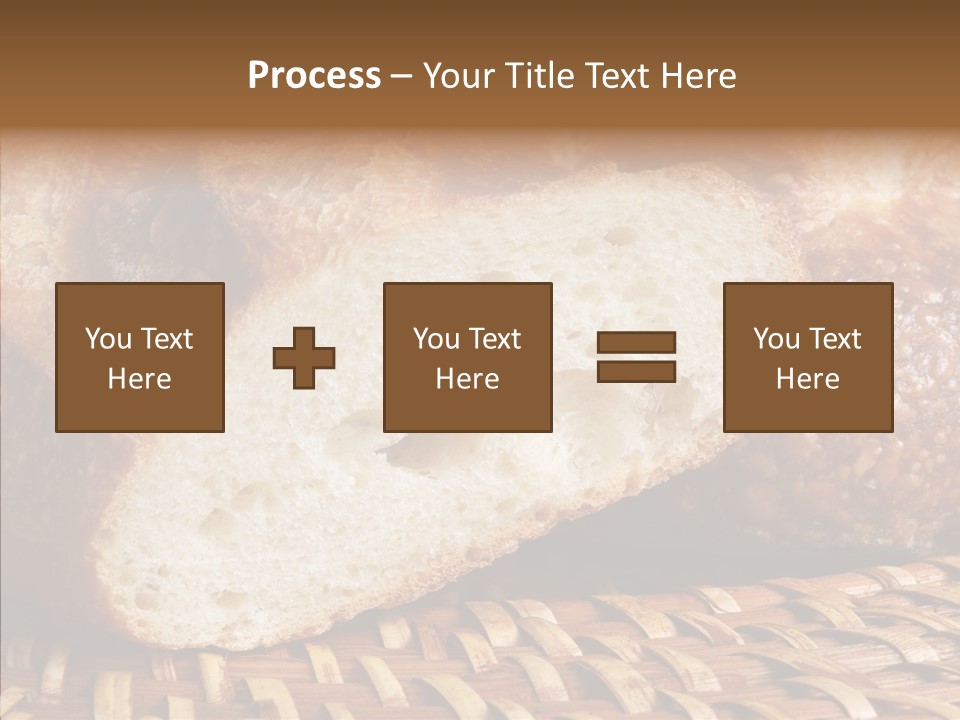 Process – Your Title Text Here

You Text Here

You Text Here

You Text Here